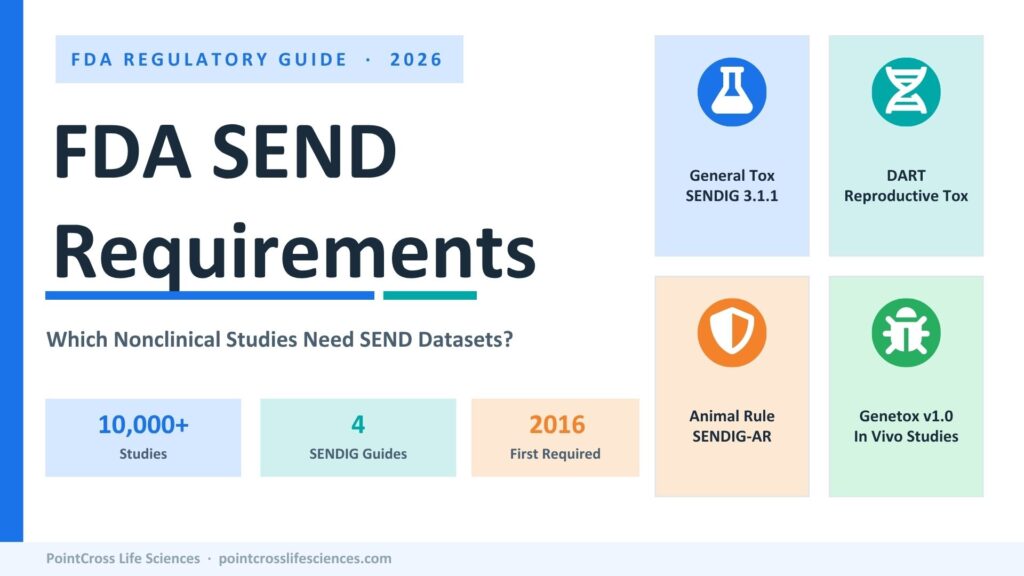 FDA REGULATORY GUIDE · 2026

FDA SEND Requirements

Which Nonclinical Studies Need SEND Datasets?

10,000+
Studies

4
SENDIG Guides

2016
First Required

General Tox
SENDIG 3.1.1

DART
Reproductive Tox

Animal Rule
SENDIG-AR

Genetox v1.0
In Vivo Studies

PointCross Life Sciences · pointcrosslifesciences.com